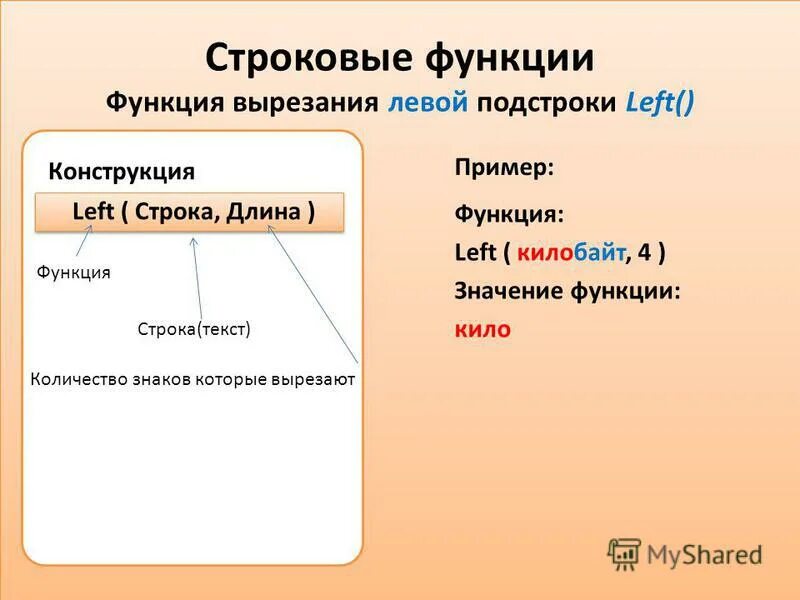 Строковые функции
Функция вырезания левой подстроки Left()

Конструкция

Left ( Строка, Длина )

Функция

Строка(текст)

Количество знаков которые вырезают

Пример:

Функция:

Left ( килобайт, 4 )

Значение функции:

кило

MyShared